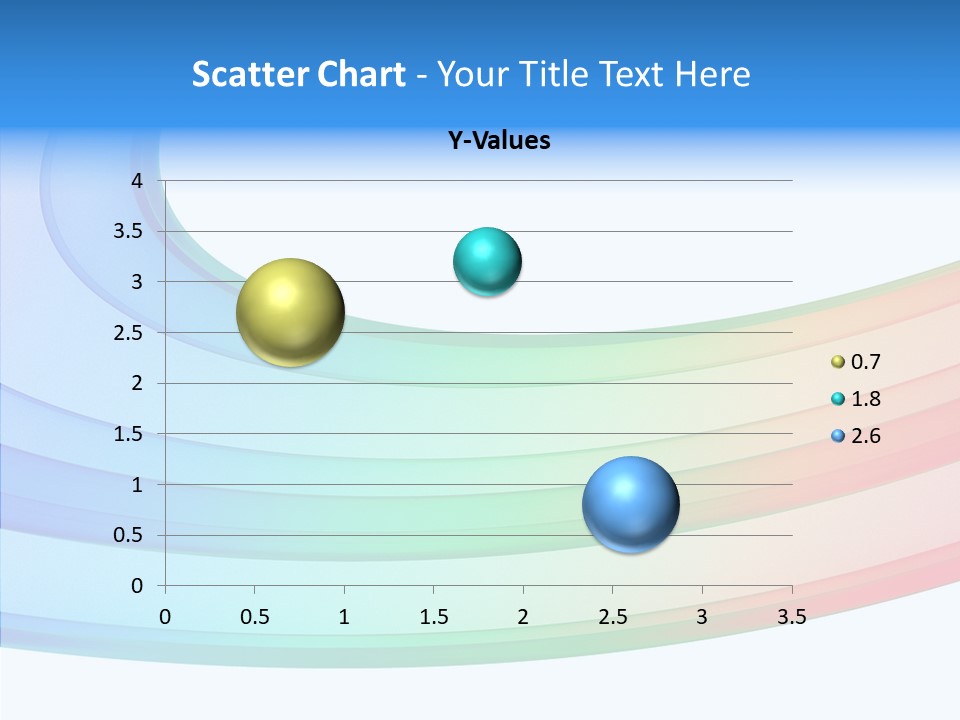 Scatter Chart - Your Title Text Here

Y-Values

4
3.5
3
2.5
2
1.5
1
0.5
0

0 0.5 1 1.5 2 2.5 3 3.5

0.7
1.8
2.6